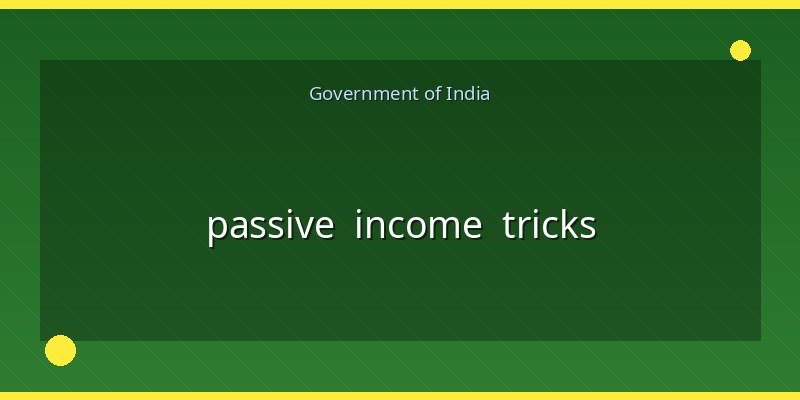 Government of India

passive income tricks